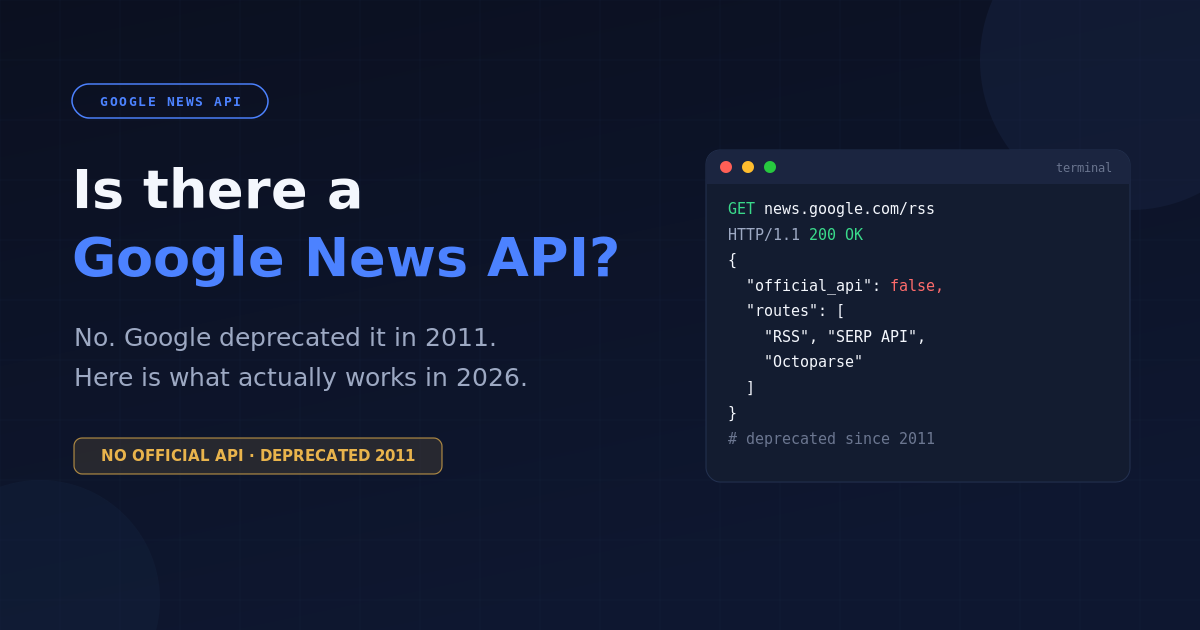 GOOGLE NEWS API

Is there a
Google News API?

No. Google deprecated it in 2011.
Here is what actually works in 2026.

NO OFFICIAL API · DEPRECATED 2011

terminal

GET news.google.com/rss
HTTP/1.1 200 OK
{
"official_api": false,
"routes": [
"RSS", "SERP API",
"Octoparse"
]
}
# deprecated since 2011